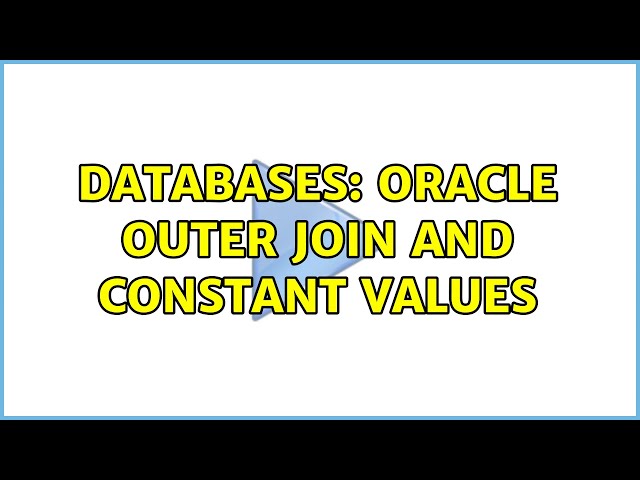 DATABASES: ORACLE OUTER JOIN AND CONSTANT VALUES